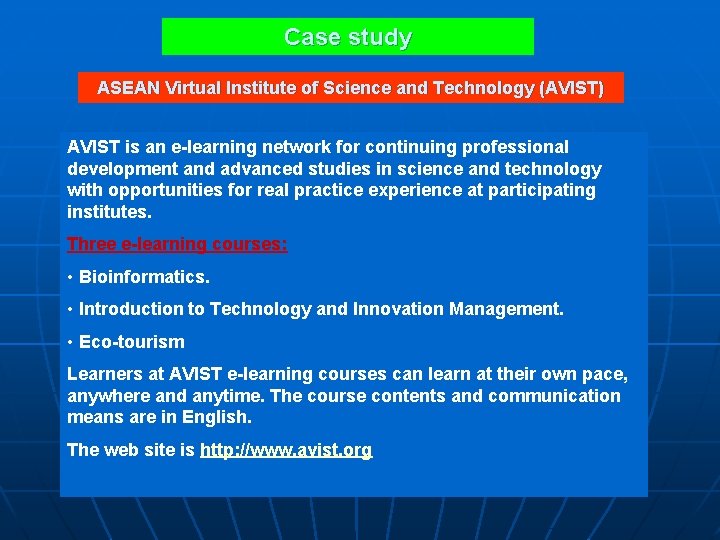 Case study

ASEAN Virtual Institute of Science and Technology (AVIST)

AVIST is an e-learning network for continuing professional development and advanced studies in science and technology with opportunities for real practice experience at participating institutes.

Three e-learning courses:

• Bioinformatics.

• Introduction to Technology and Innovation Management.

• Eco-tourism

Learners at AVIST e-learning courses can learn at their own pace, anywhere and anytime. The course contents and communication means are in English.

The web site is http://www.avist.org